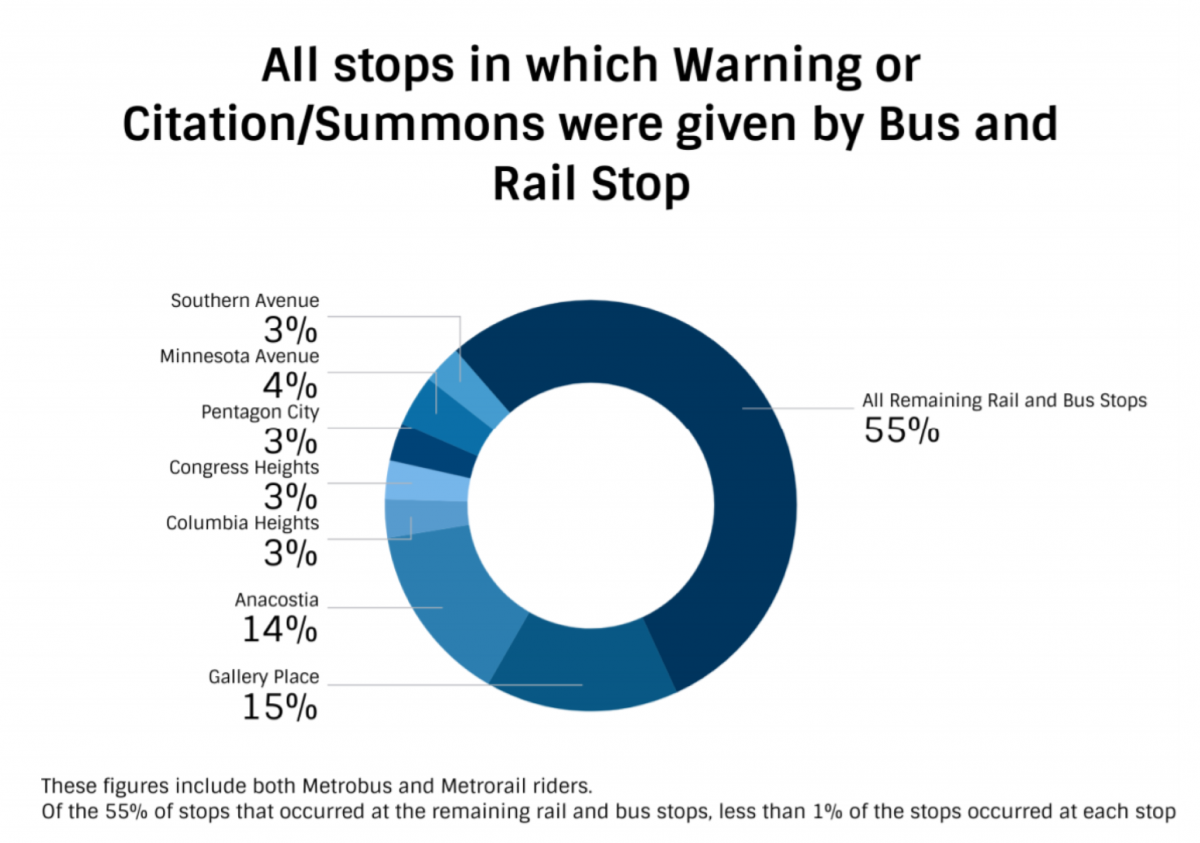 All stops in which Warning or Citation/Summons were given by Bus and Rail Stop

Southern Avenue
3%

Minnesota Avenue
4%

Pentagon City
3%

Congress Heights
3%

Columbia Heights
3%

Anacostia
14%

Gallery Place
15%

All Remaining Rail and Bus Stops
55%

These figures include both Metrobus and Metrorail riders.
Of the 55% of stops that occurred at the remaining rail and bus stops, less than 1% of the stops occurred at each stop